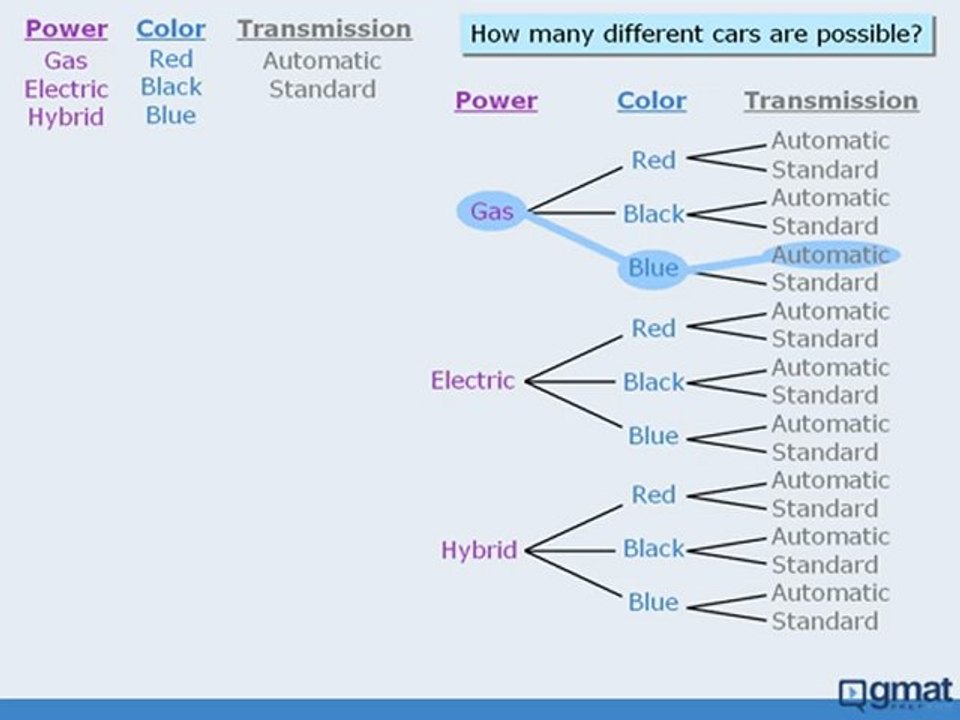 | Power | Color | Transmission |
|---|---|---|
| Gas | Red | Automatic |
| Electric | Black | Standard |
| Hybrid | Blue | |

How many different cars are possible?

Power Color Transmission

Gas
Red
Automatic
Standard
Black
Automatic
Standard
Blue
Automatic
Standard

Electric
Red
Automatic
Standard
Black
Automatic
Standard
Blue
Automatic
Standard

Hybrid
Red
Automatic
Standard
Black
Automatic
Standard
Blue
Automatic
Standard

gmat